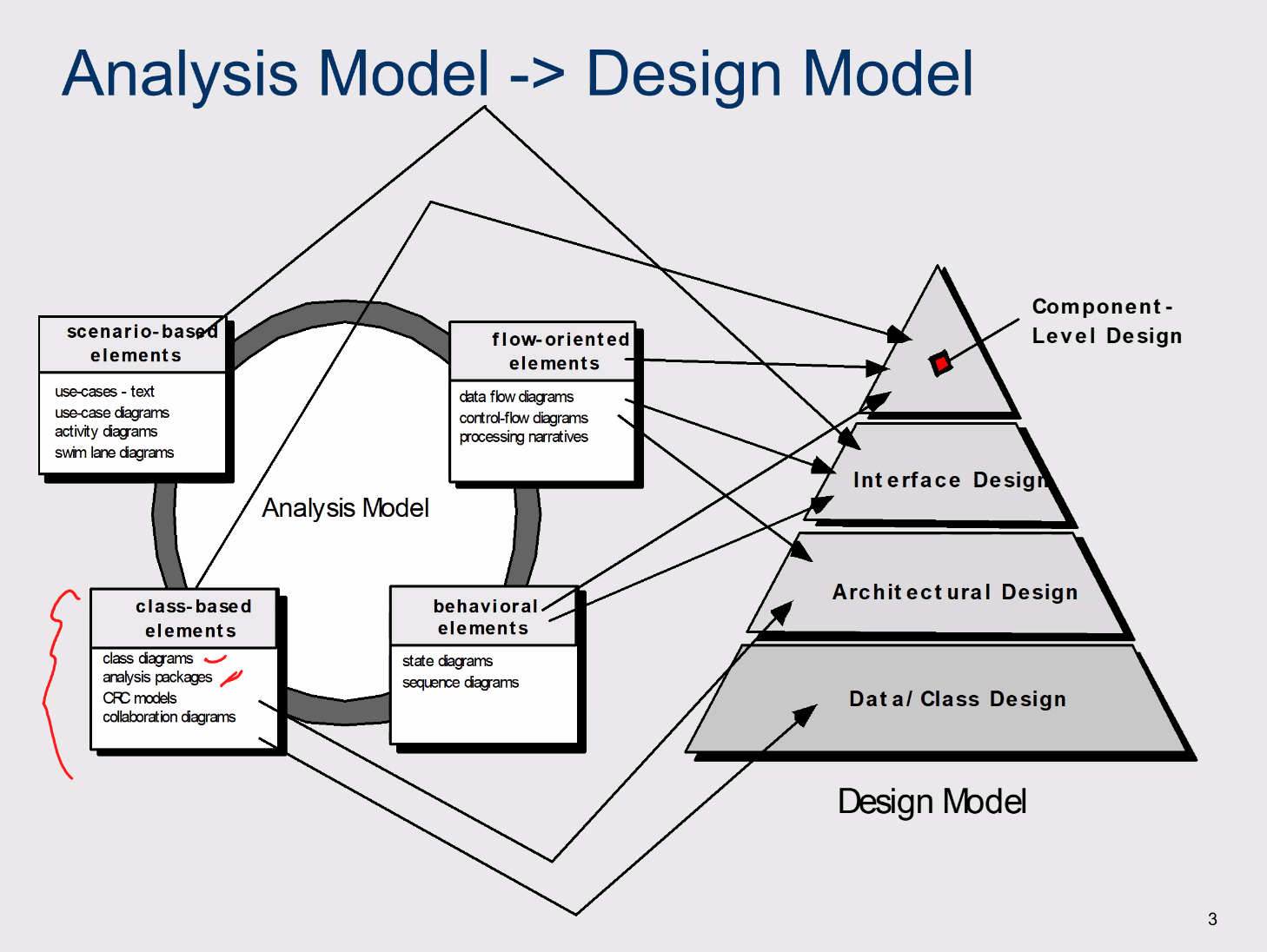 Analysis Model -> Design Model

scenario-based elements

use-cases - text
use-case diagrams
activity diagrams
swim lane diagrams

flow-oriented elements

data flow diagrams
control-flow diagrams
processing narratives

Analysis Model

class-based elements

class diagrams
analysis packages
CRC models
collaboration diagrams

behavioral elements

state diagrams
sequence diagrams

Component-Level Design

Interface Design

Architectural Design

Data/ Class Design

Design Model

3